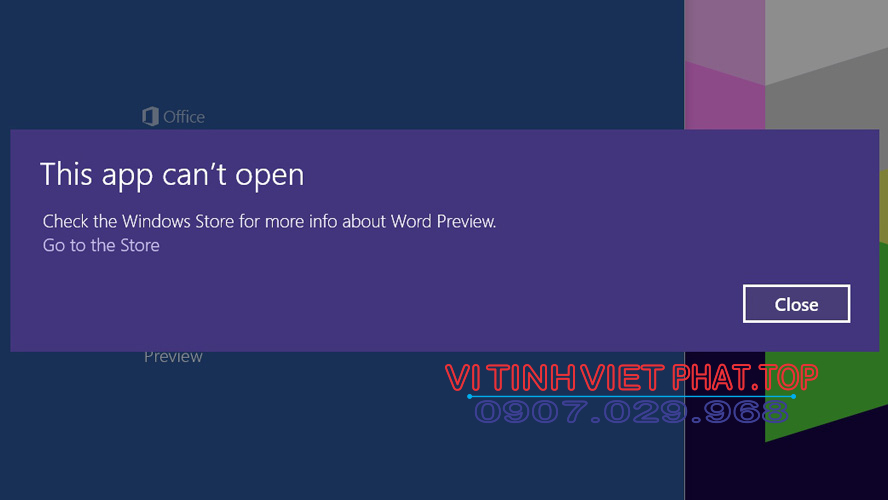 Office

This app can't open

Check the Windows Store for more info about Word Preview.
Go to the Store

Close

Preview

VI TINH VIET PHAT.TOP
0907.029.968